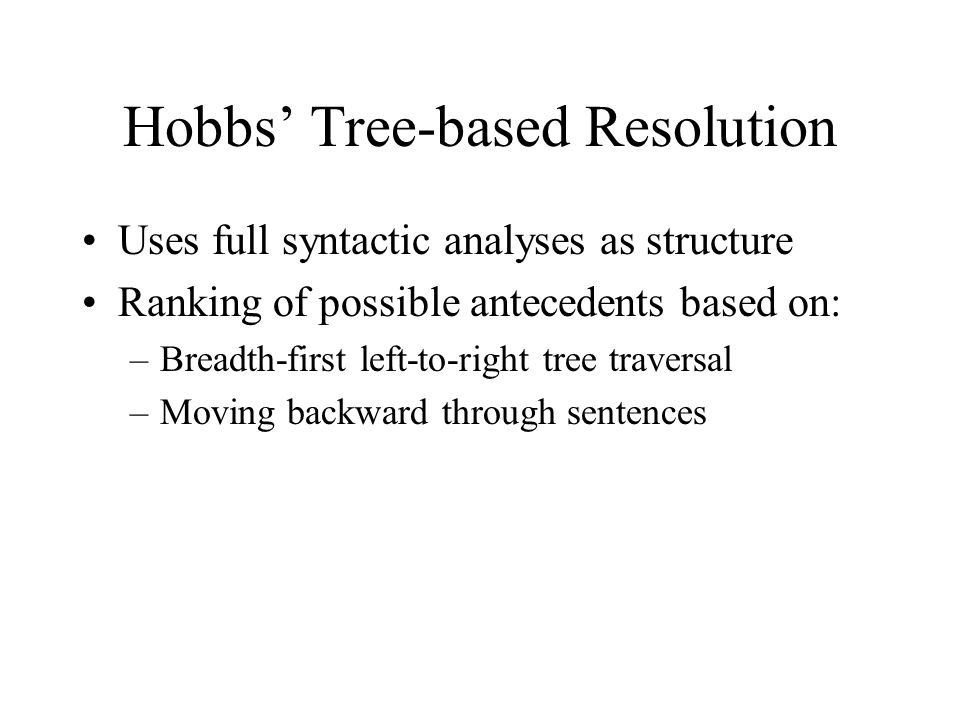 Hobbs’ Tree-based Resolution

• Uses full syntactic analyses as structure
• Ranking of possible antecedents based on:
– Breadth-first left-to-right tree traversal
– Moving backward through sentences